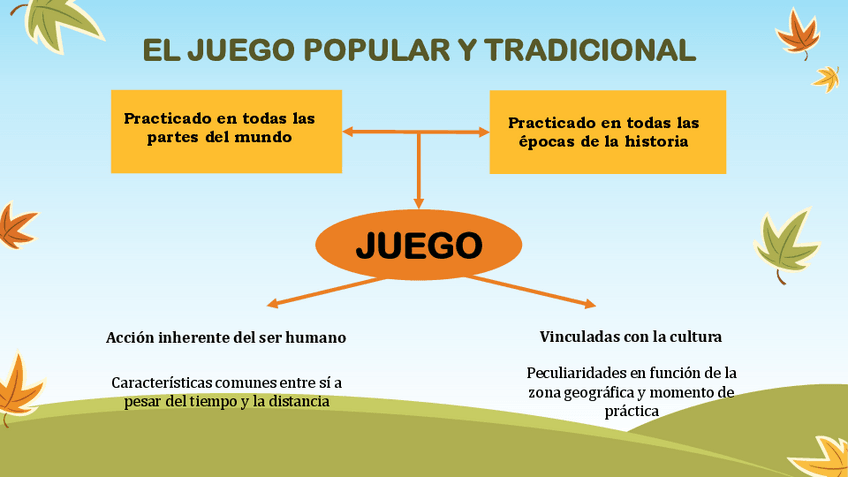 EL JUEGO POPULAR Y TRADICIONAL

Practicado en todas las partes del mundo

Practicado en todas las épocas de la historia

JUEGO

Acción inherente del ser humano

Características comunes entre sí a pesar del tiempo y la distancia

Vinculadas con la cultura

Peculiaridades en función de la zona geográfica y momento de práctica